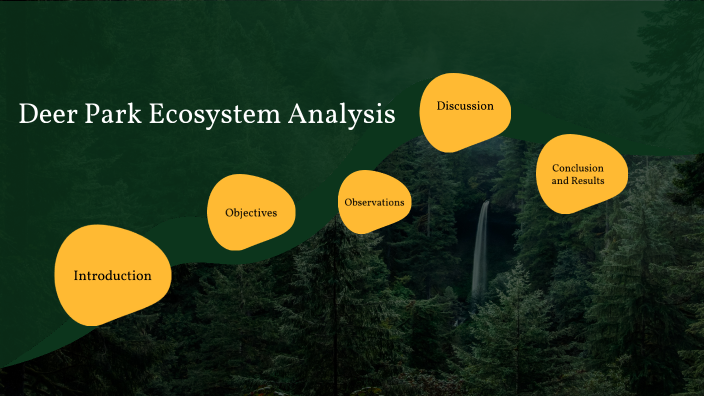 Deer Park Ecosystem Analysis

Introduction

Objectives

Observations

Discussion

Conclusion and Results